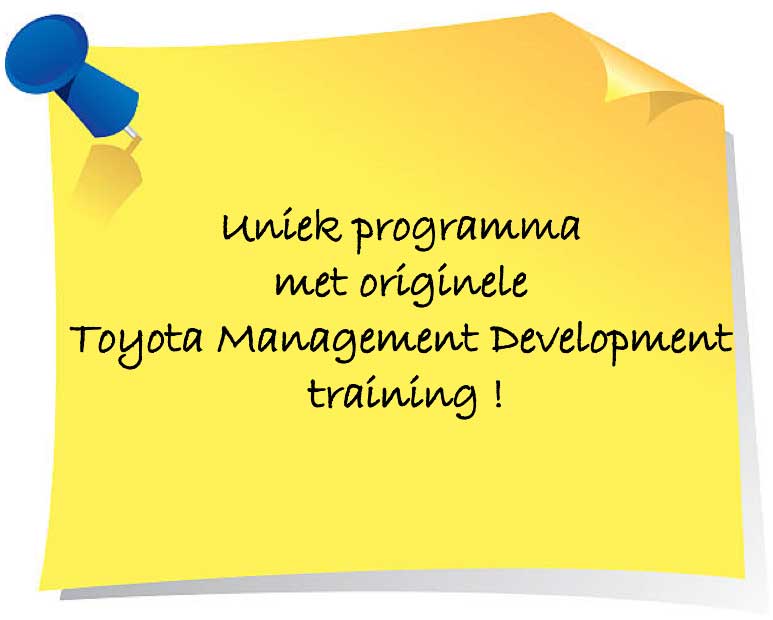 Uniek programma
met originele
Toyota Management Development
training !